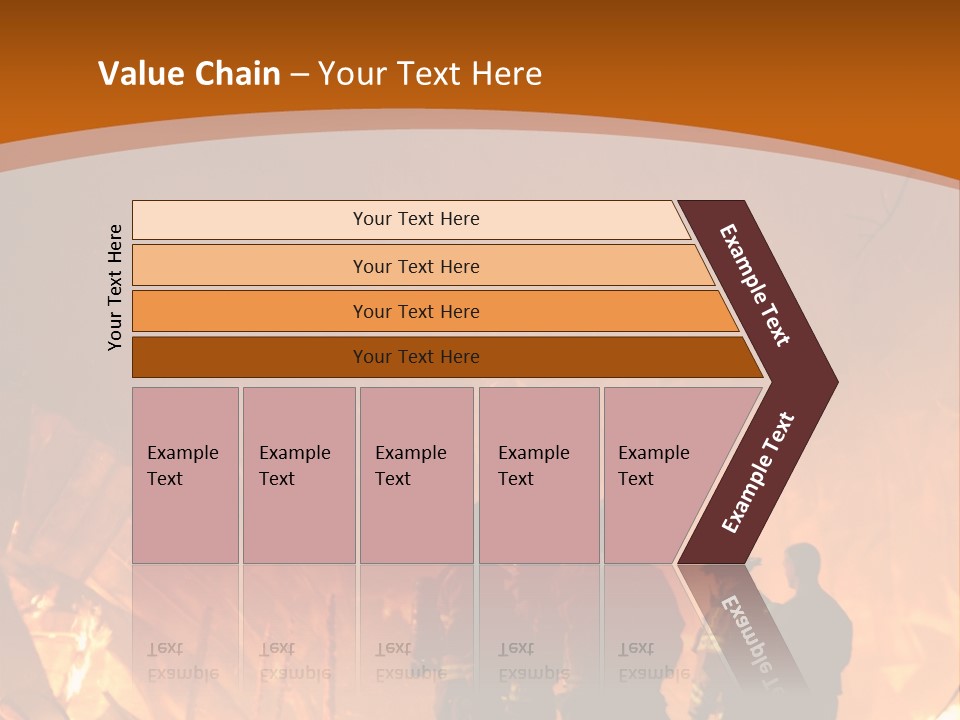 Value Chain – Your Text Here

Your Text Here

Your Text Here

Your Text Here

Your Text Here

Your Text Here

Example Text

Example Text

Example Text

Example Text

Example Text

Example Text

Example Text